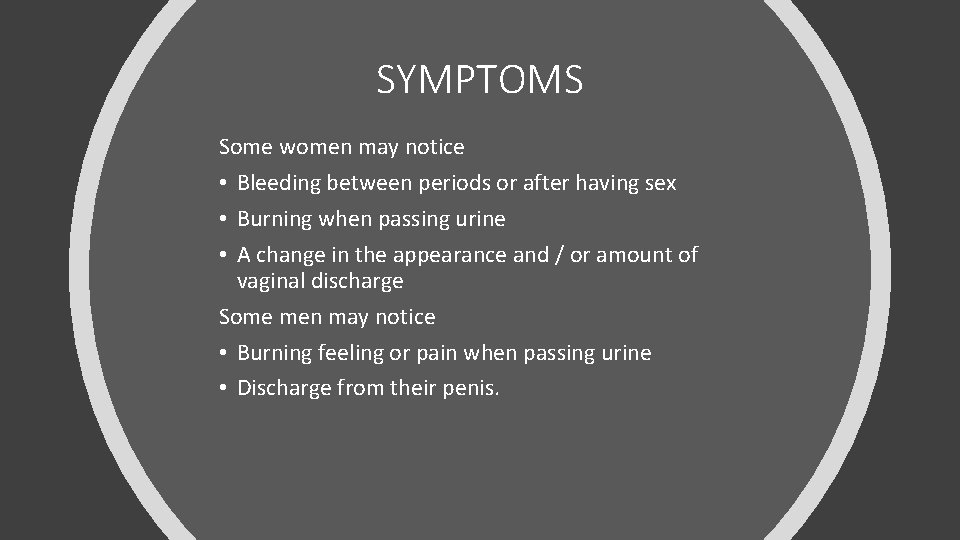 SYMPTOMS

Some women may notice

• Bleeding between periods or after having sex
• Burning when passing urine
• A change in the appearance and / or amount of vaginal discharge

Some men may notice

• Burning feeling or pain when passing urine
• Discharge from their penis.